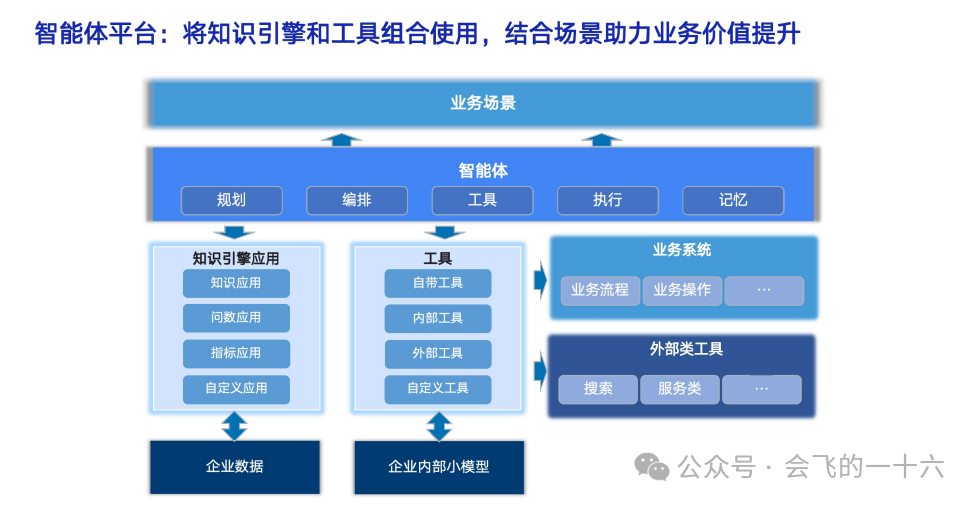 智能体平台：将知识引擎和工具组合使用，结合场景助力业务价值提升

业务场景

智能体

规划 编排 工具 执行 记忆

知识引擎应用
知识应用
问数应用
指标应用
自定义应用

工具
自带工具
内部工具
外部工具
自定义工具

业务系统
业务流程 业务操作 …

外部类工具
搜索 服务类 …

企业数据

企业内部小模型

公众号 · 会飞的一十六